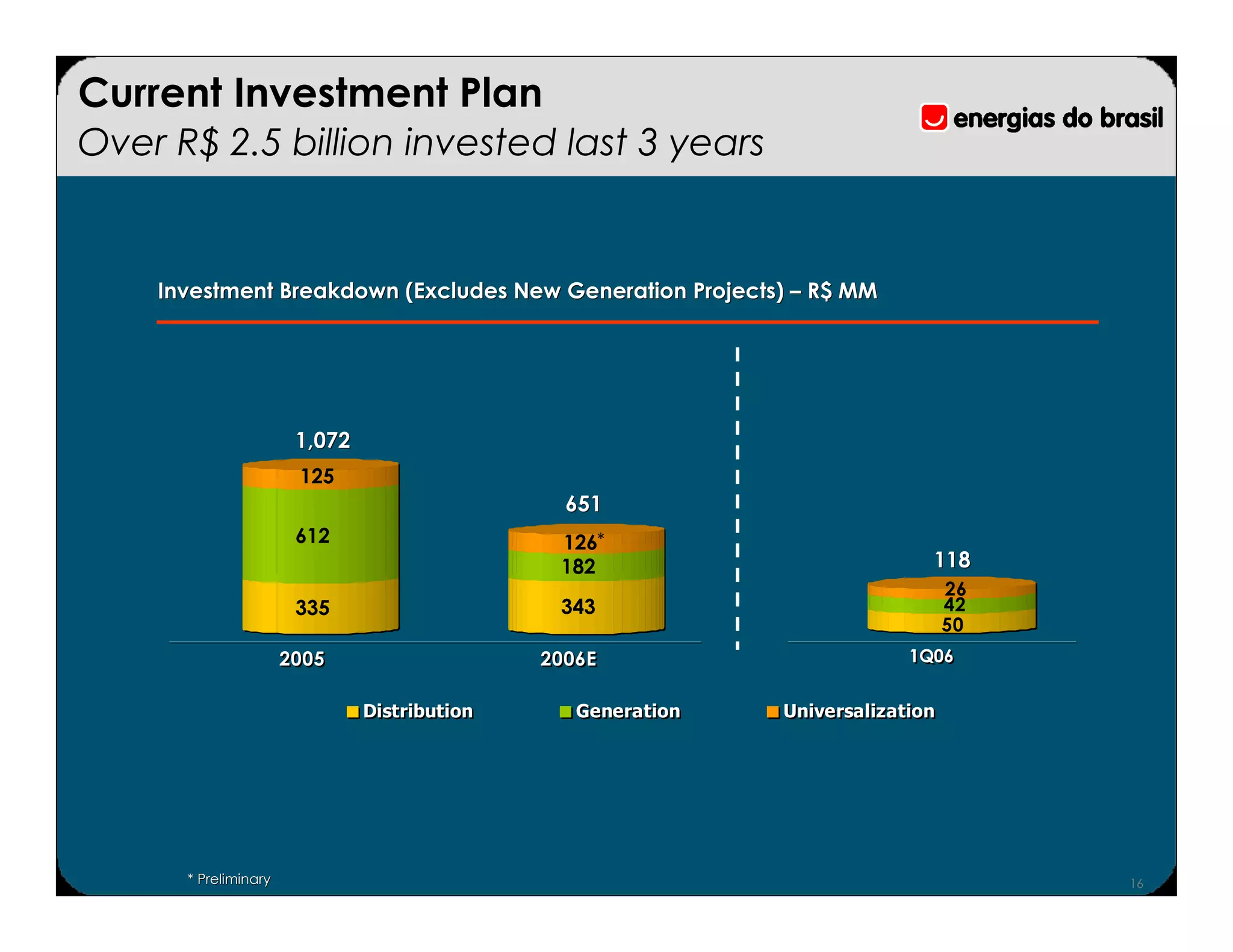 Current Investment Plan
Over R$ 2.5 billion invested last 3 years

energias do brasil

Investment Breakdown (Excludes New Generation Projects) – R$ MM

1,072
125
612
335
2005

651
126*
182
343
2006E

118
26
42
50
1Q06

Distribution Generation Universalization

* Preliminary

16